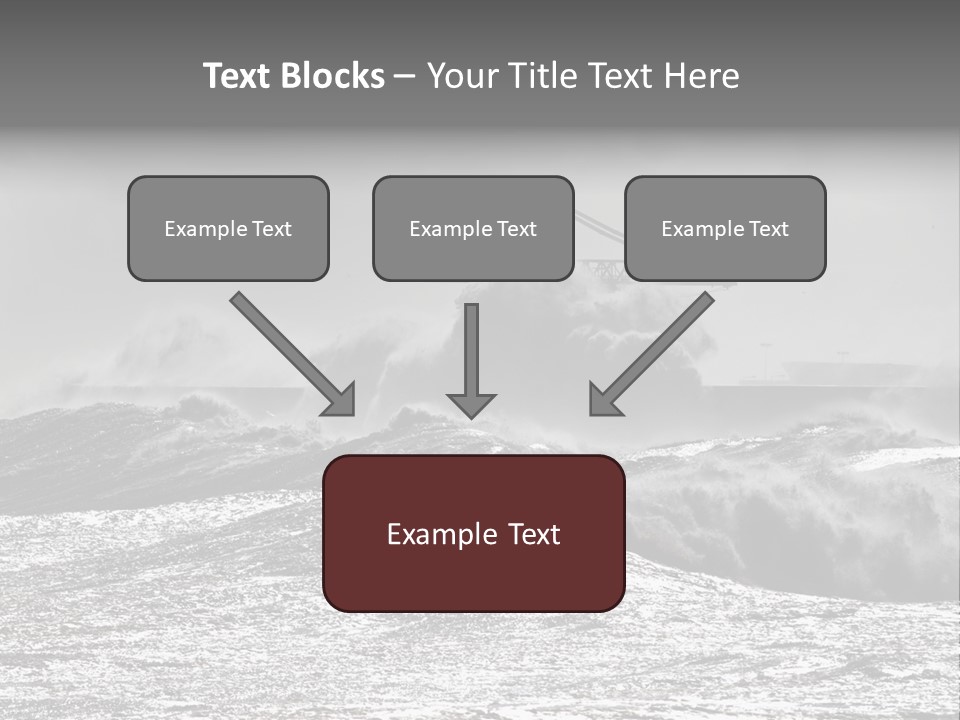 Text Blocks – Your Title Text Here

Example Text

Example Text

Example Text

Example Text